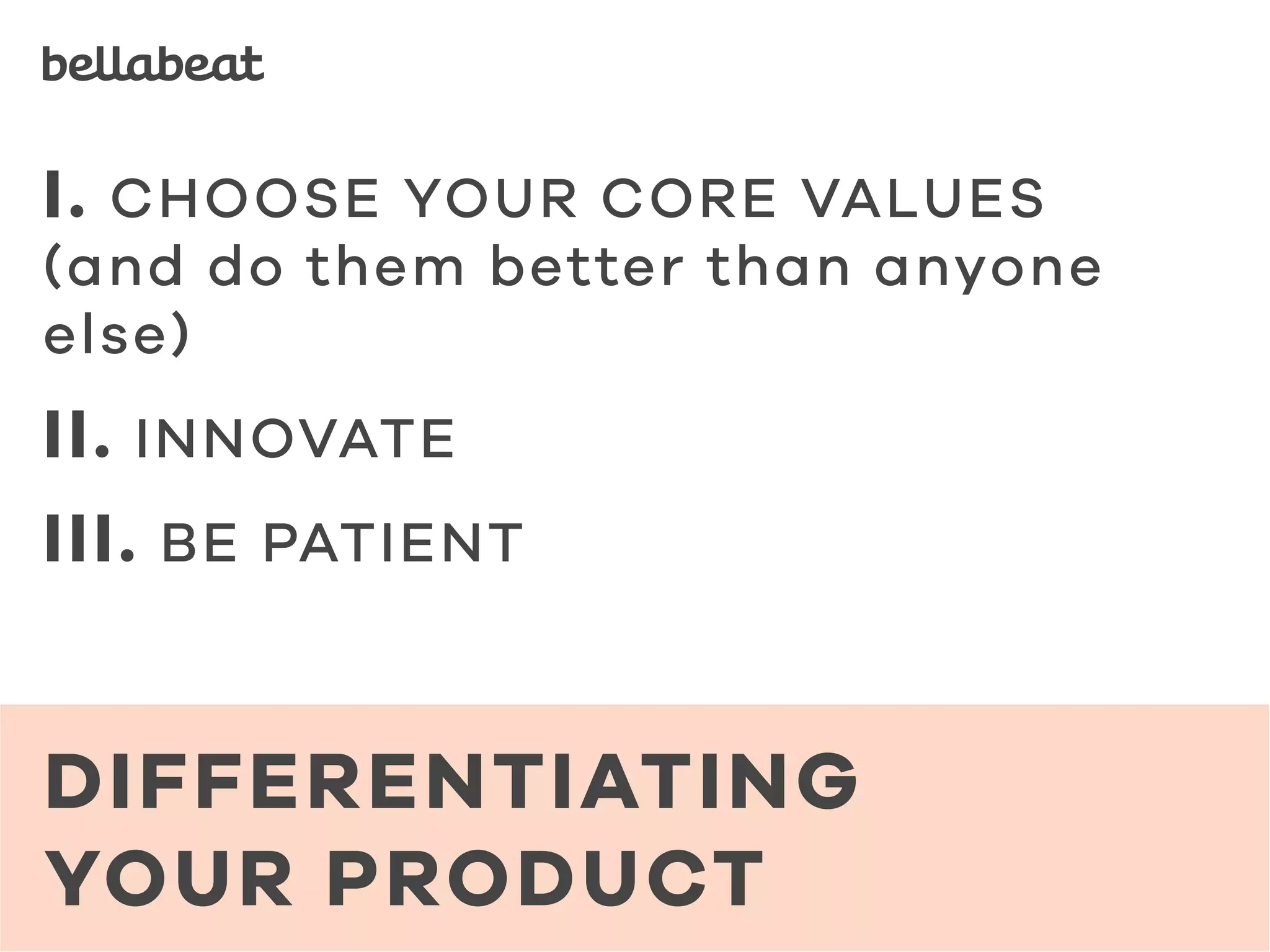 bellabeat

I. CHOOSE YOUR CORE VALUES (and do them better than anyone else)

II. INNOVATE

III. BE PATIENT

DIFFERENTIATING YOUR PRODUCT